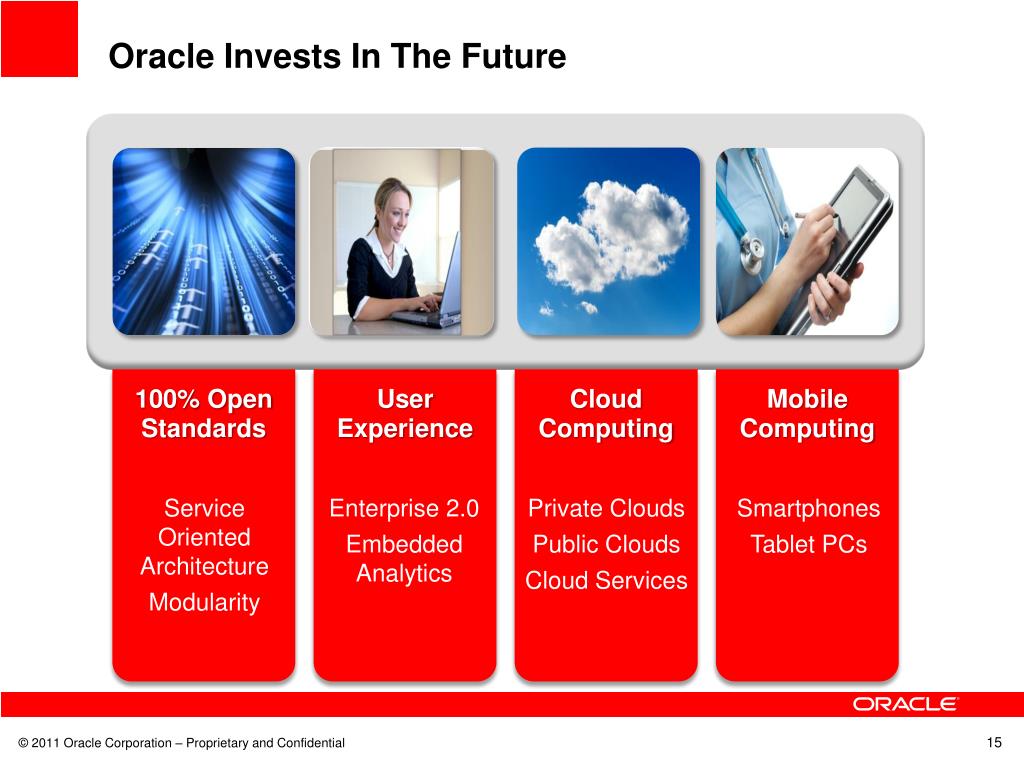 Oracle Invests In The Future

100% Open Standards

Service Oriented Architecture

Modularity

User Experience

Enterprise 2.0

Embedded Analytics

Cloud Computing

Private Clouds

Public Clouds

Cloud Services

Mobile Computing

Smartphones

Tablet PCs

ORACLE

© 2011 Oracle Corporation – Proprietary and Confidential

15